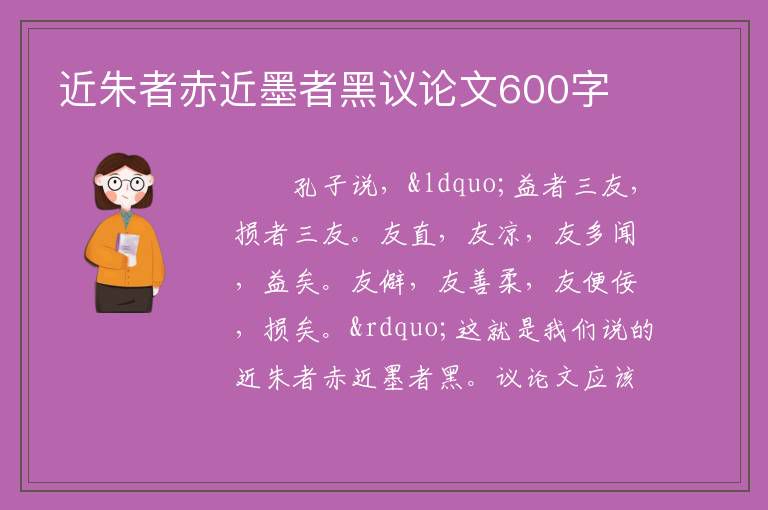 近朱者赤近墨者黑议论文600字

孔子说，&ldquo;益者三友，损者三友。友直，友凉，友多闻，益矣。友僻，友善柔，友便佞，损矣。&rdquo;这就是我们说的近朱者赤近墨者黑。议论文应该